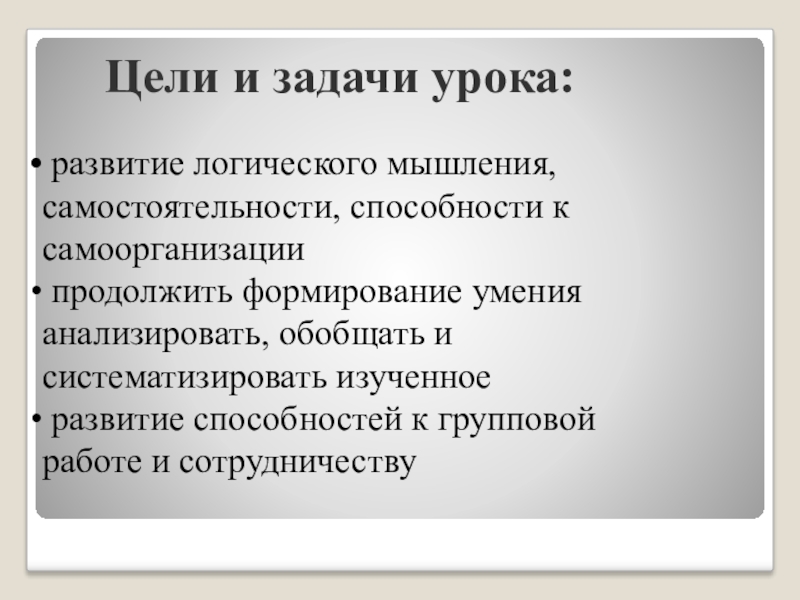 Цели и задачи урока:

• развитие логического мышления, самостоятельности, способности к самоорганизации
• продолжить формирование умения анализировать, обобщать и систематизировать изученное
• развитие способностей к групповой работе и сотрудничеству